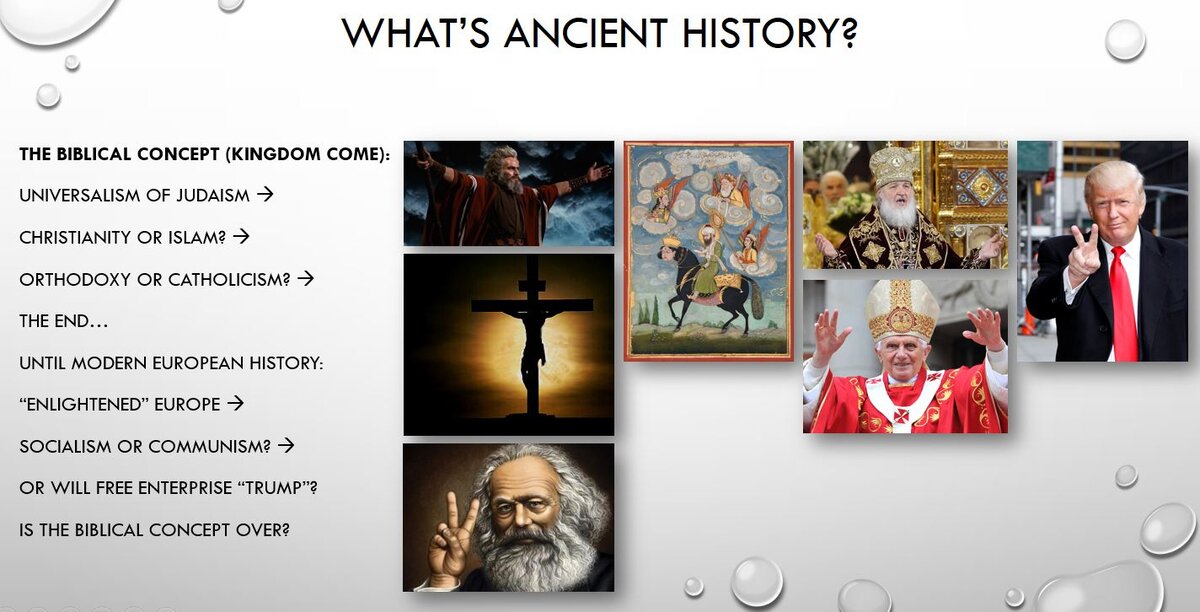 WHAT'S ANCIENT HISTORY?

THE BIBLICAL CONCEPT (KINGDOM COME):

UNIVERSALISM OF JUDAISM →

CHRISTIANITY OR ISLAM? →

ORTHODOXY OR CATHOLICISM? →

THE END…

UNTIL MODERN EUROPEAN HISTORY:

"ENLIGHTENED" EUROPE →

SOCIALISM OR COMMUNISM? →

OR WILL FREE ENTERPRISE "TRUMP"?

IS THE BIBLICAL CONCEPT OVER?